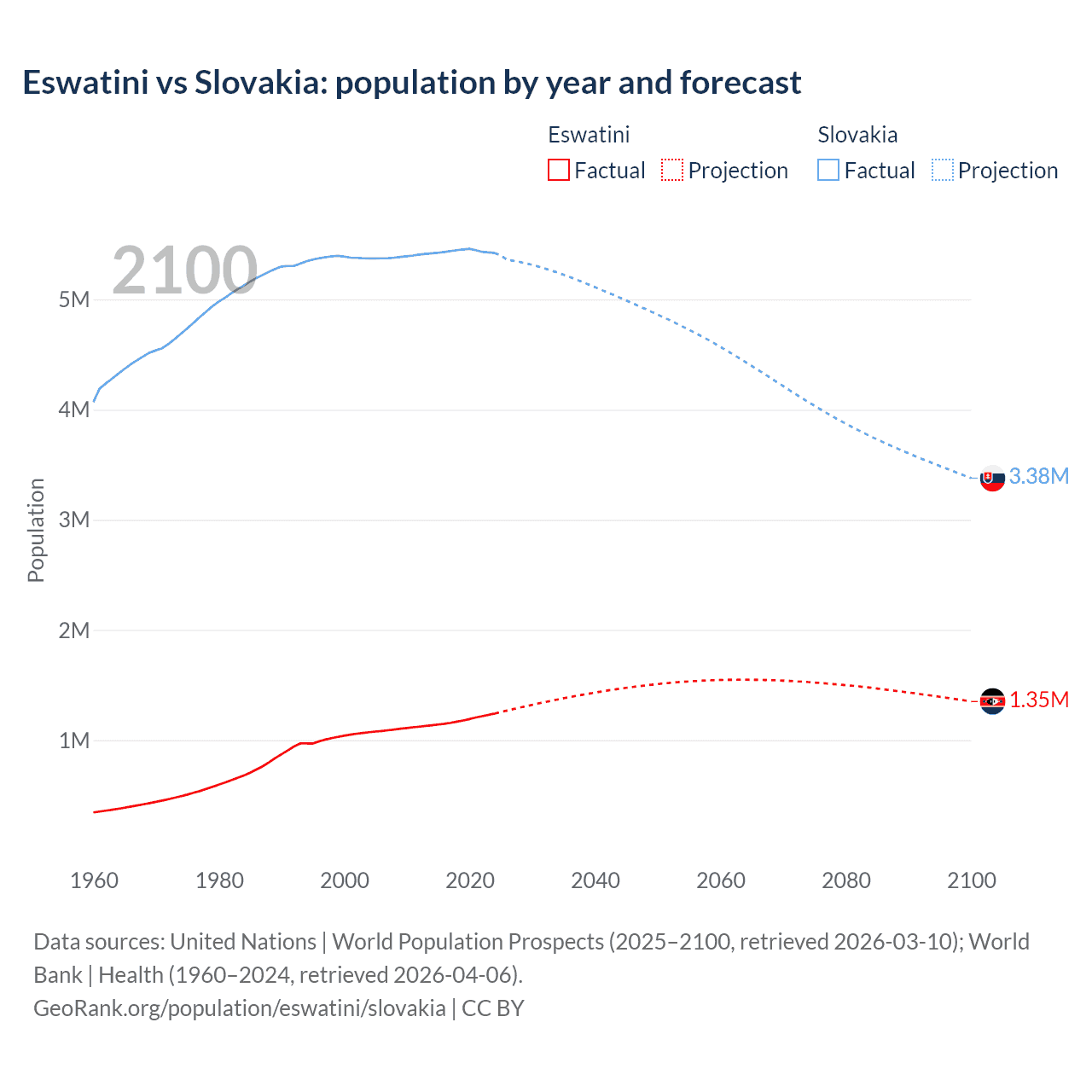 Eswatini vs Slovakia: population by year and forecast

Eswatini
Factual
Projection

Slovakia
Factual
Projection

2100

Population

5M
4M
3M
2M
1M

3.38M
1.35M

1960
1980
2000
2020
2040
2060
2080
2100

Data sources: United Nations | World Population Prospects (2025–2100, retrieved 2026-03-10); World Bank | Health (1960–2024, retrieved 2026-04-06).
GeoRank.org/population/eswatini/slovakia | CC BY